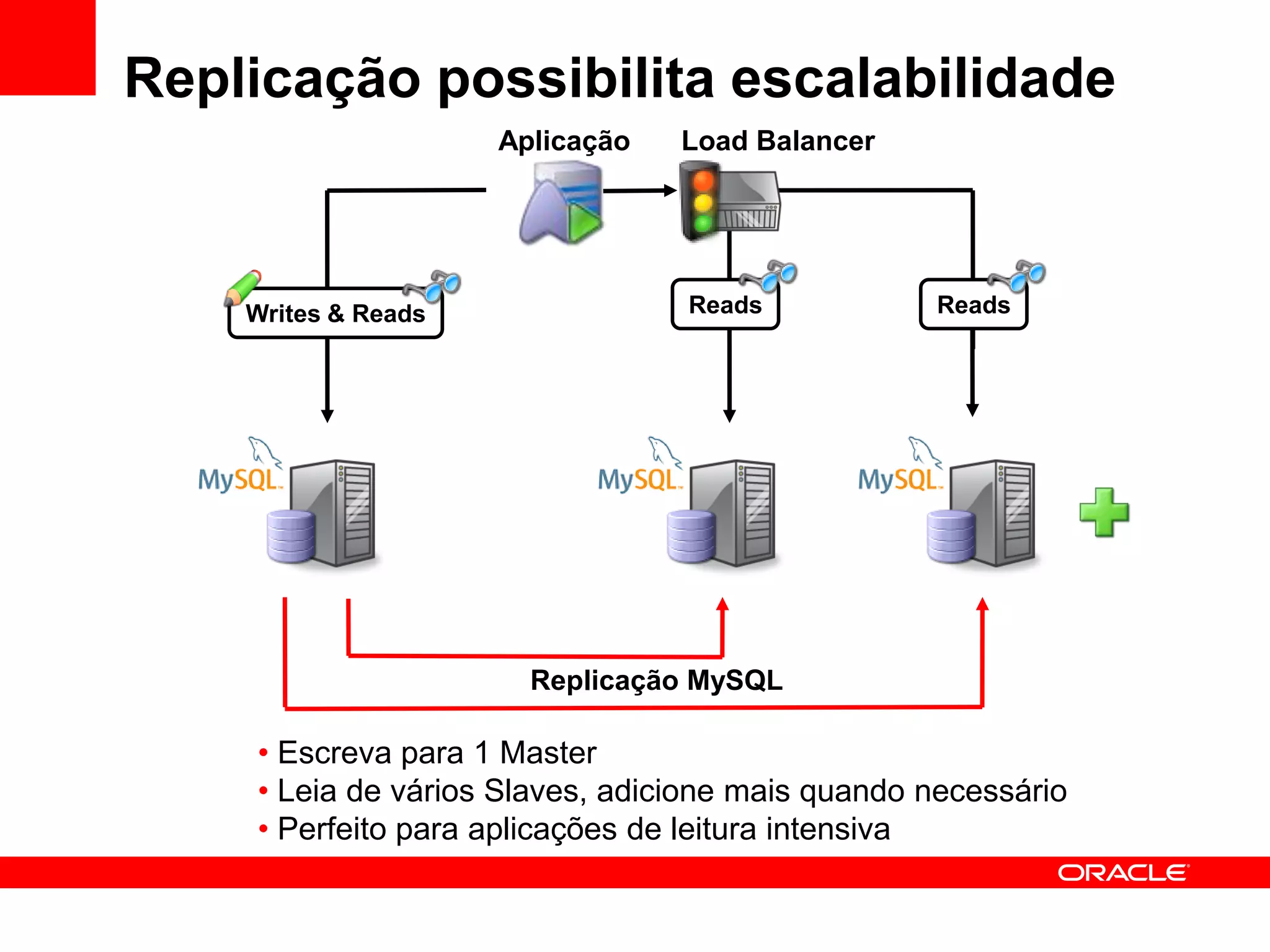 Replicação possibilita escalabilidade

Aplicação

Load Balancer

Writes & Reads

Reads

Reads

MySQL

MySQL

MySQL

Replicação MySQL

• Escreva para 1 Master
• Leia de vários Slaves, adicione mais quando necessário
• Perfeito para aplicações de leitura intensiva

ORACLE